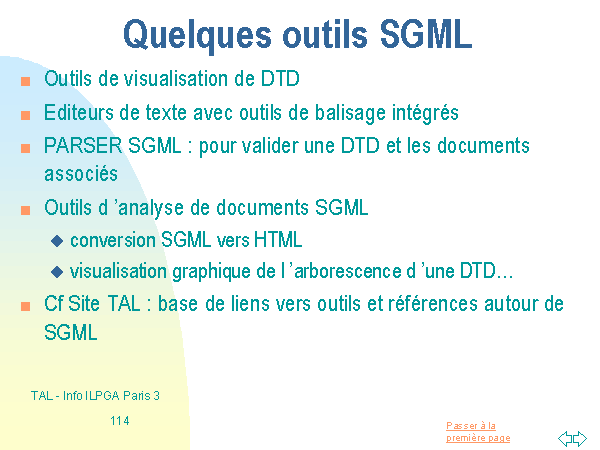 Quelques outils SGML

Outils de visualisation de DTD

Editeurs de texte avec outils de balisage intégrés

PARSER SGML : pour valider une DTD et les documents associés

Outils d 'analyse de documents SGML

conversion SGML vers HTML

visualisation graphique de l 'arborescence d 'une DTD…

Cf Site TAL : base de liens vers outils et références autour de SGML

TAL - Info ILPGA Paris 3

114

Passer à la première page